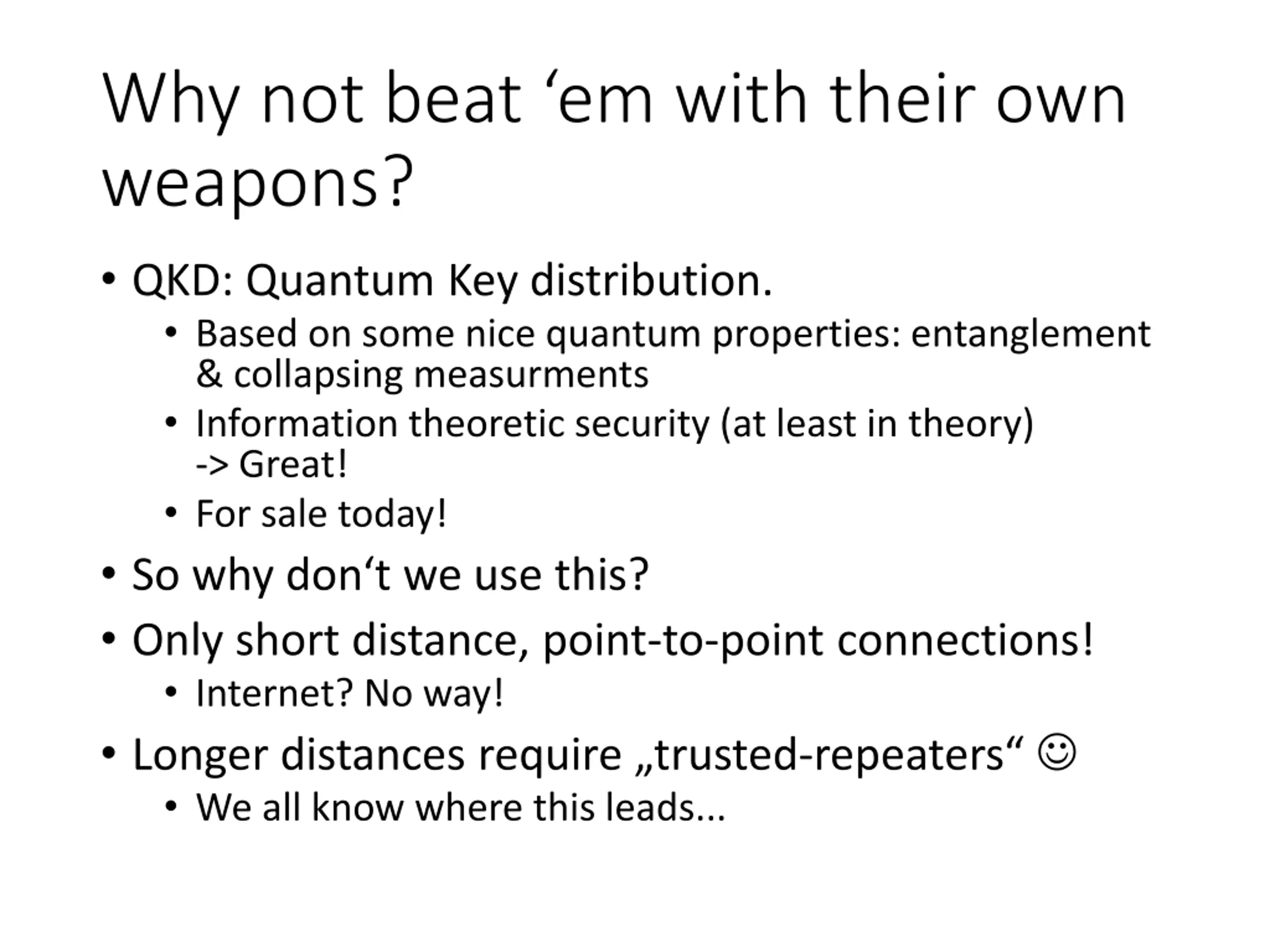 Why not beat ‘em with their own weapons?

• QKD: Quantum Key distribution.
  • Based on some nice quantum properties: entanglement & collapsing measurments
  • Information theoretic security (at least in theory) -> Great!
  • For sale today!
• So why don‘t we use this?
• Only short distance, point-to-point connections!
  • Internet? No way!
• Longer distances require „trusted-repeaters“ ☺
  • We all know where this leads...